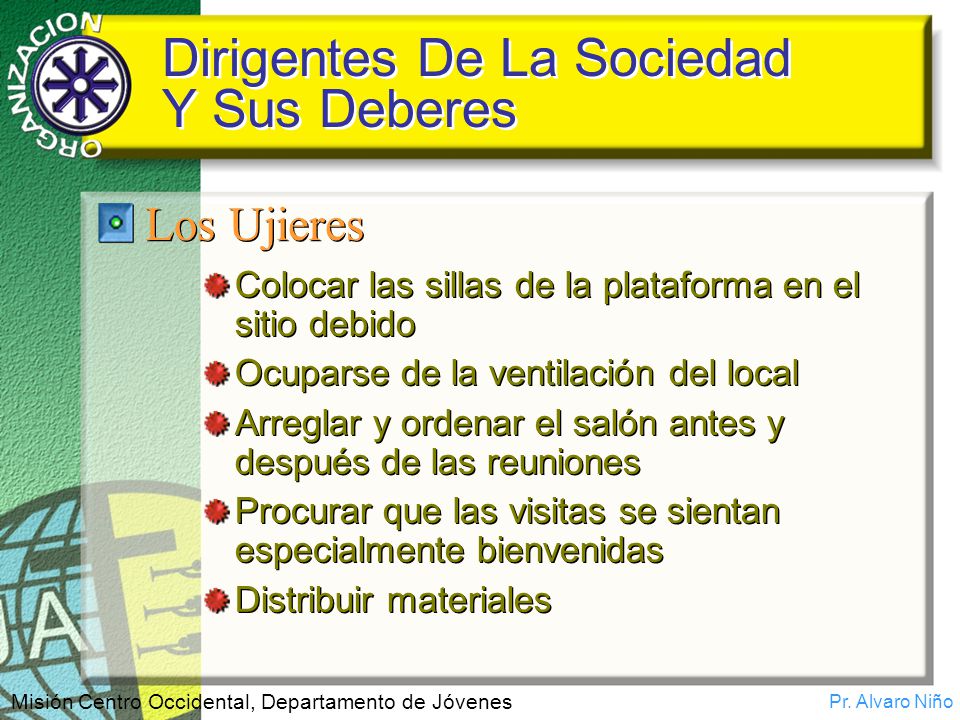 ORGANIZACION

Dirigentes De La Sociedad Y Sus Deberes

Los Ujieres

Colocar las sillas de la plataforma en el sitio debido

Ocuparse de la ventilación del local

Arreglar y ordenar el salón antes y después de las reuniones

Procurar que las visitas se sientan especialmente bienvenidas

Distribuir materiales

JA

Misión Centro Occidental, Departamento de Jóvenes

Pr. Alvaro Niño